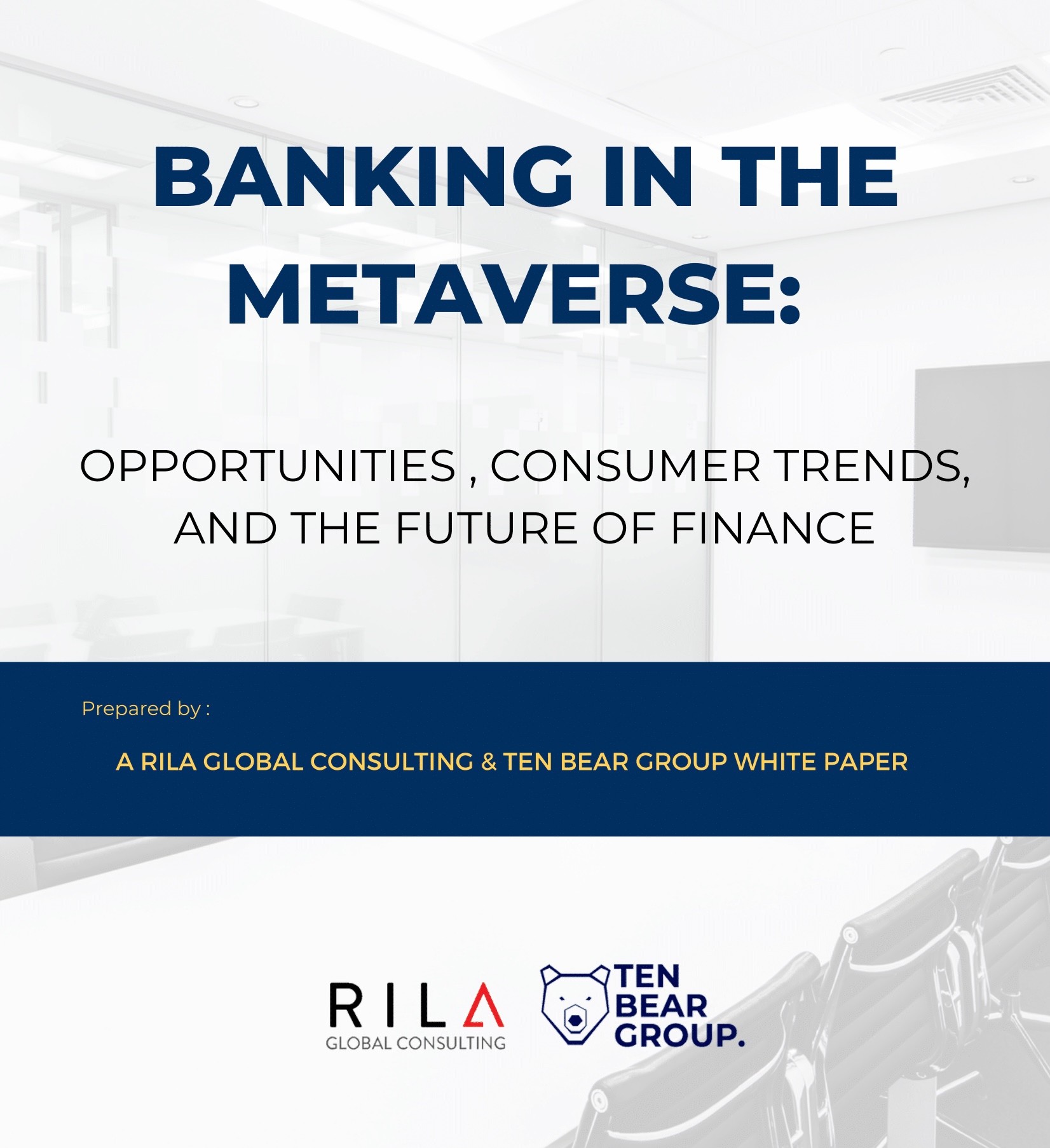 BANKING IN THE METAVERSE:

OPPORTUNITIES , CONSUMER TRENDS, AND THE FUTURE OF FINANCE

Prepared by :

A RILA GLOBAL CONSULTING & TEN BEAR GROUP WHITE PAPER

RILA
GLOBAL CONSULTING

TEN BEAR GROUP.